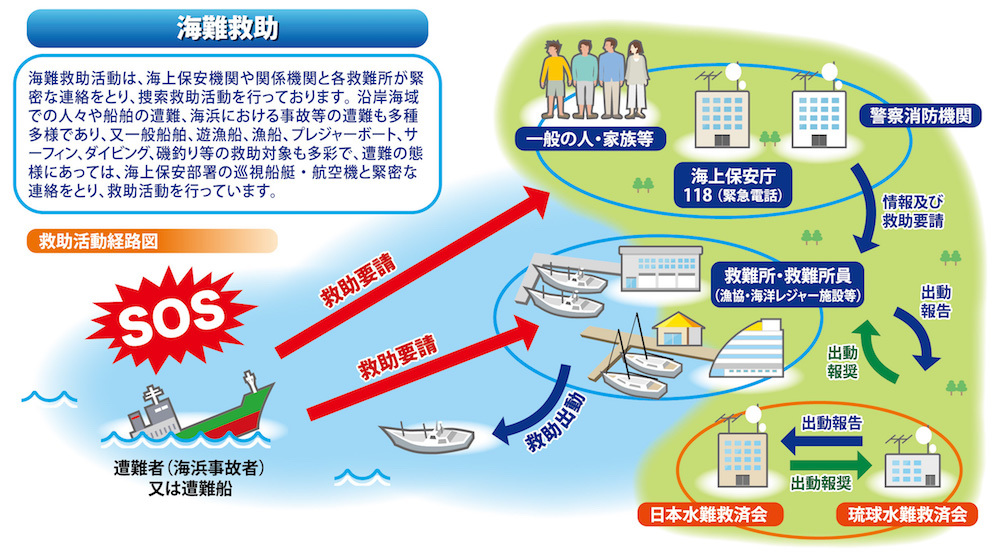 海難救助

海難救助活動は、海上保安機関や関係機関と各救難所が緊密な連絡をとり、捜索救助活動を行っております。沿岸海域での人々や船舶の遭難、海浜における事故等の遭難も多種多様であり、又一般船舶、遊漁船、漁船、プレジャーボート、サーフィン、ダイビング、磯釣り等の救助対象も多彩で、遭難の態様にあっては、海上保安部署の巡視船艇・航空機と緊密な連絡をとり、救助活動を行っています。

救助活動経路図

SOS

遭難者（海浜事故者）又は遭難船

救助要請

救助要請

救助出動

一般の人・家族等

警察消防機関

海上保安庁
118（緊急電話）

情報及び救助要請

救難所・救難所員
（漁協・海洋レジャー施設等）

出動報告

出動報奨

出動報告

出動報奨

日本水難救済会

琉球水難救済会